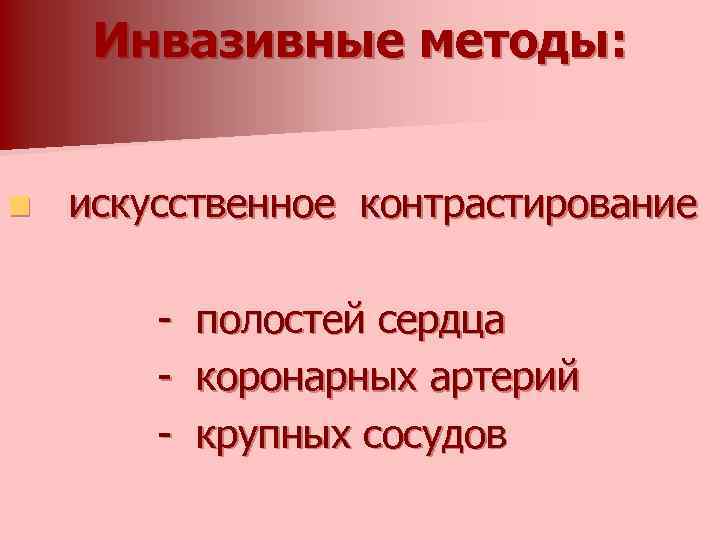 Инвазивные методы:

искусственное контрастирование

- полостей сердца
- коронарных артерий
- крупных сосудов